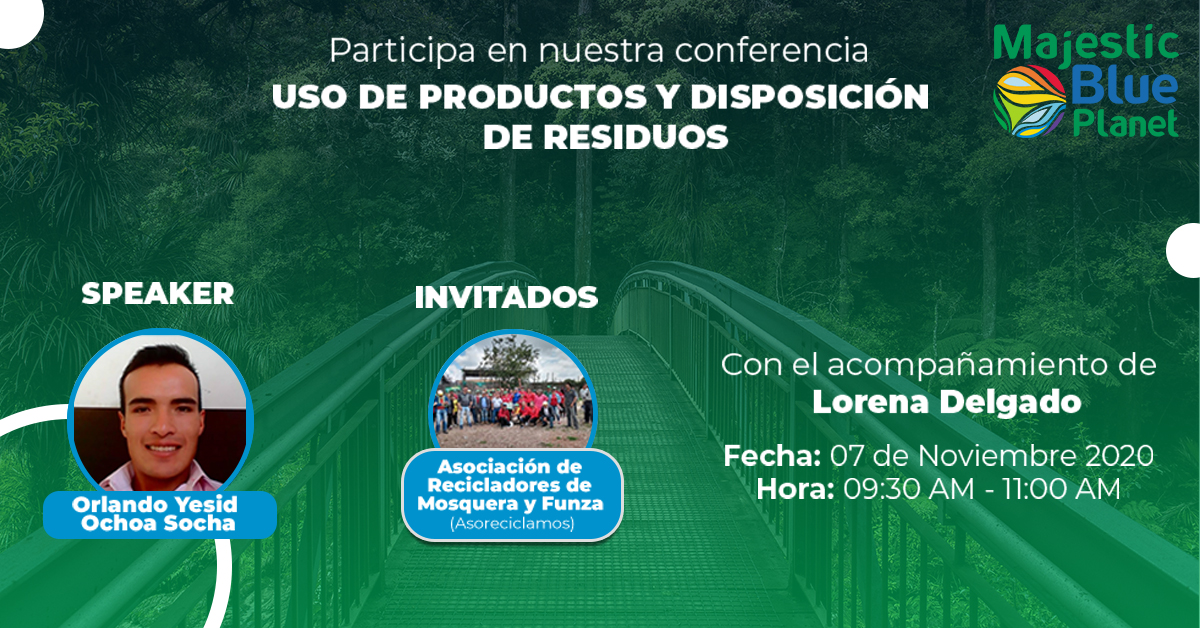 Participa en nuestra conferencia
USO DE PRODUCTOS Y DISPOSICIÓN DE RESIDUOS

Majestic Blue Planet

SPEAKER

Orlando Yesid Ochoa Socha

INVITADOS

Asociación de Recicladores de Mosquera y Funza
(Asoreciclamos)

Con el acompañamiento de
Lorena Delgado

Fecha: 07 de Noviembre 2020
Hora: 09:30 AM - 11:00 AM